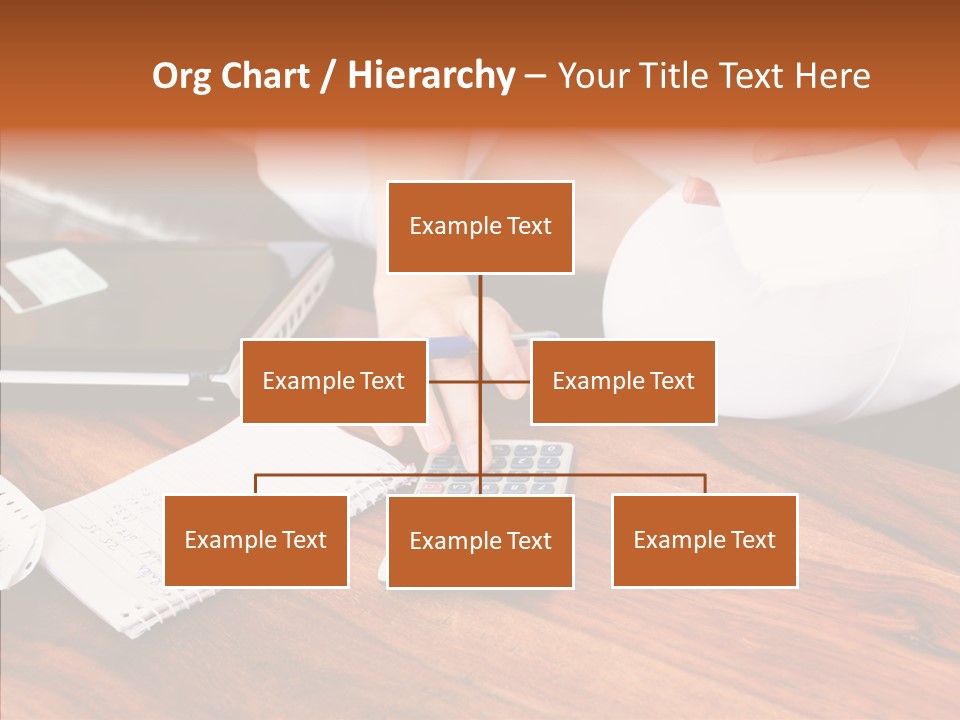 Org Chart / Hierarchy – Your Title Text Here

Example Text

Example Text

Example Text

Example Text

Example Text

Example Text